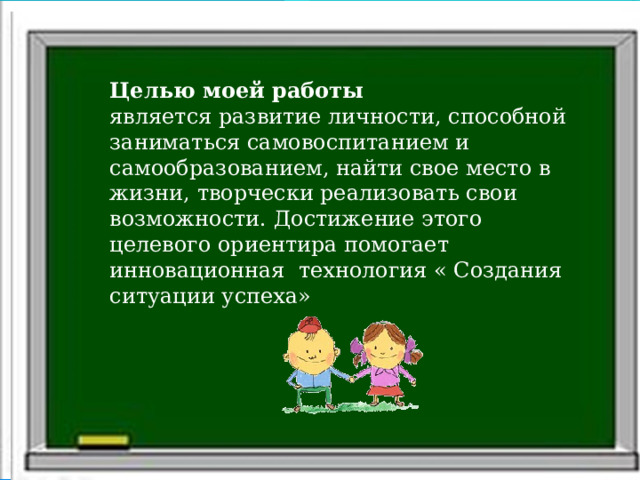 Целью моей работы
является развитие личности, способной заниматься самовоспитанием и самообразованием, найти свое место в жизни, творчески реализовать свои возможности. Достижение этого целевого ориентира помогает инновационная  технология « Создания ситуации успеха»